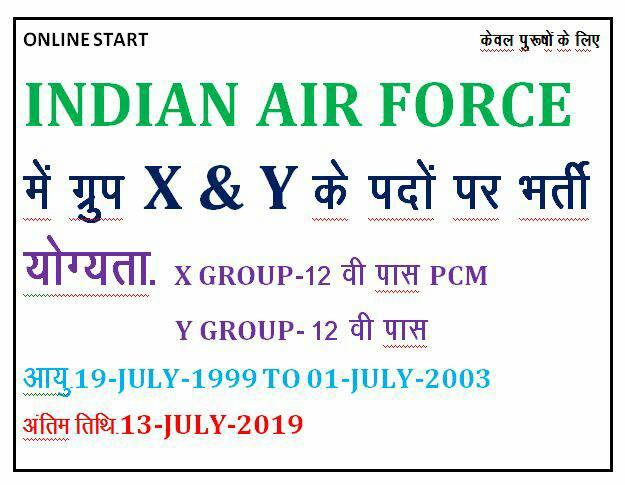 ONLINE START

केवल पुरूषों के लिए

INDIAN AIR FORCE

में ग्रुप X & Y के पदों पर भर्ती

योग्यता. X GROUP-12 वी पास PCM

Y GROUP- 12 वी पास

आयु.19-JULY-1999 TO 01-JULY-2003

अंतिम तिथि.13-JULY-2019